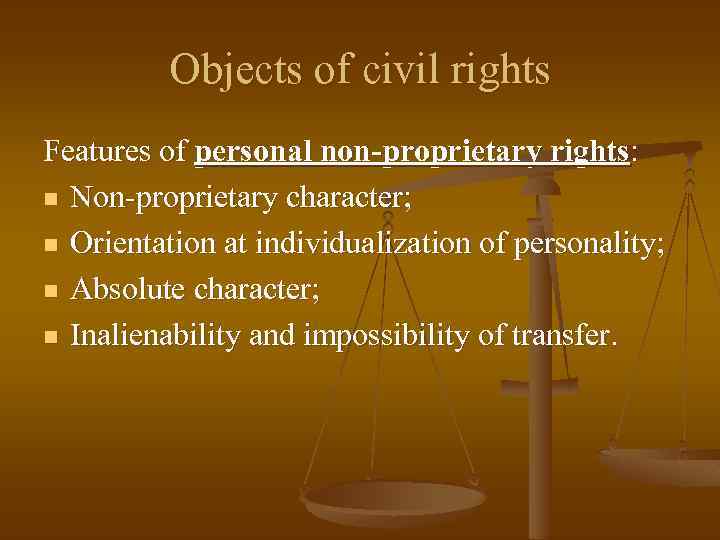 Objects of civil rights

Features of personal non-proprietary rights:

- Non-proprietary character;
- Orientation at individualization of personality;
- Absolute character;
- Inalienability and impossibility of transfer.